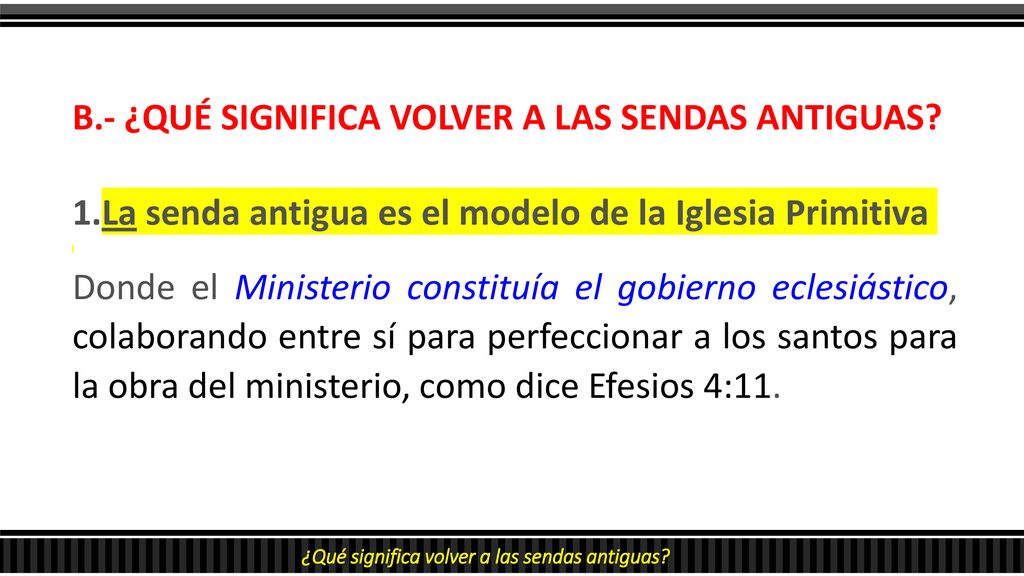 B.- ¿QUÉ SIGNIFICA VOLVER A LAS SENDAS ANTIGUAS?

1.La senda antigua es el modelo de la Iglesia Primitiva

Donde el Ministerio constituía el gobierno eclesiástico, colaborando entre sí para perfeccionar a los santos para la obra del ministerio, como dice Efesios 4:11.

¿Qué significa volver a las sendas antiguas?